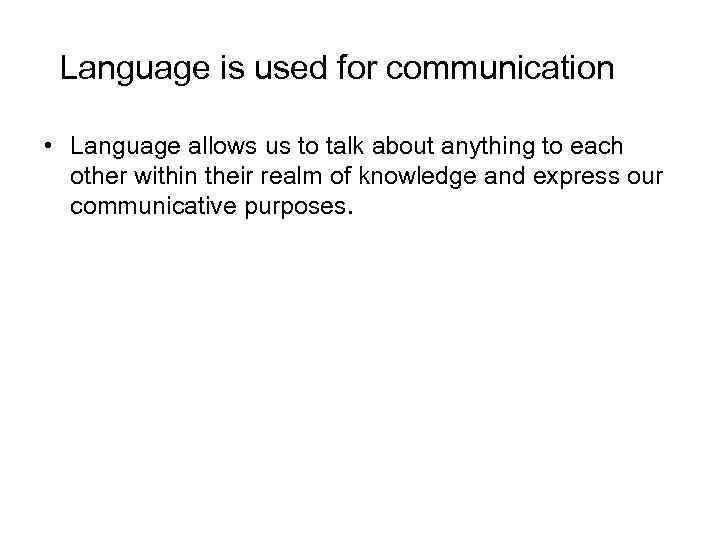 Language is used for communication

• Language allows us to talk about anything to each other within their realm of knowledge and express our communicative purposes.